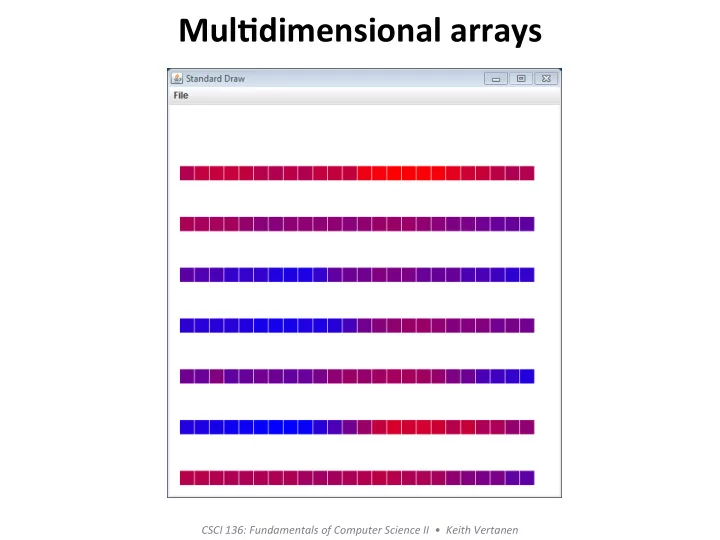 Multidimensional arrays

Standard Draw

File

CSCI 136: Fundamentals of Computer Science II • Keith Vertanen